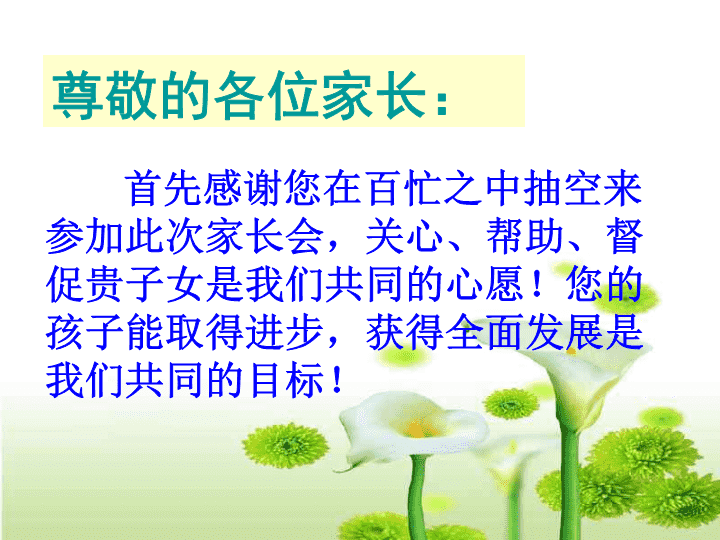 尊敬的各位家长：

首先感谢您在百忙之中抽空来参加此次家长会，关心、帮助、督促贵子女是我们共同的心愿！您的孩子能取得进步，获得全面发展是我们共同的目标！